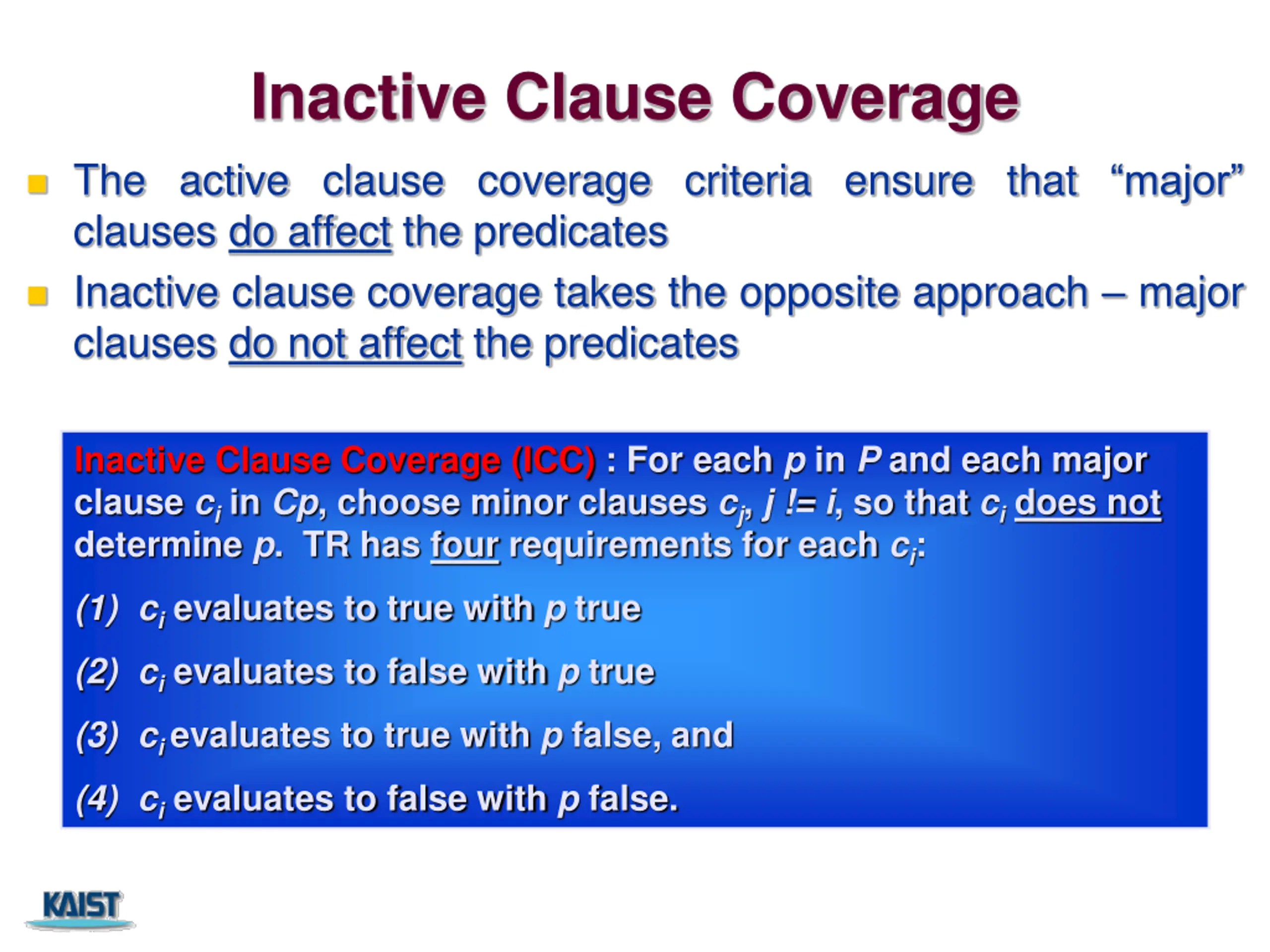 Inactive Clause Coverage

The active clause coverage criteria ensure that “major” clauses do affect the predicates

Inactive clause coverage takes the opposite approach – major clauses do not affect the predicates

Inactive Clause Coverage (ICC) : For each $p$ in $P$ and each major clause $c_i$ in $Cp$, choose minor clauses $c_j$, $j$ != $i$, so that $c_i$ does not determine $p$. TR has four requirements for each $c_i$:

(1) $c_i$ evaluates to true with $p$ true

(2) $c_i$ evaluates to false with $p$ true

(3) $c_i$ evaluates to true with $p$ false, and

(4) $c_i$ evaluates to false with $p$ false.

KAIST